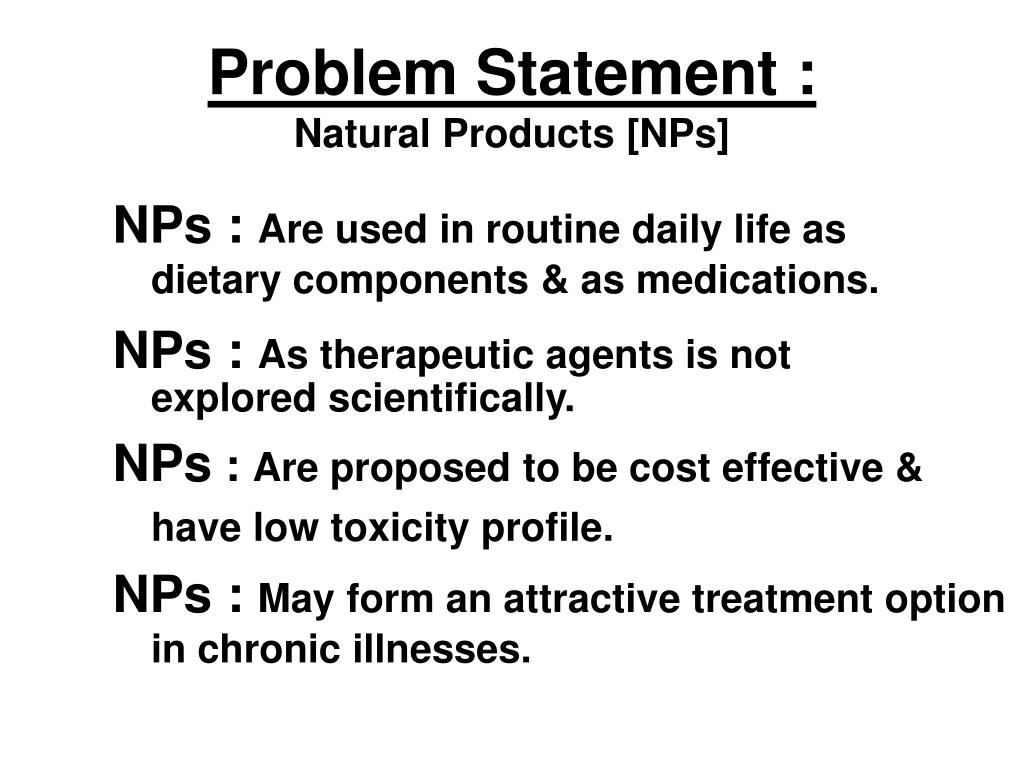 Problem Statement :
Natural Products [NPs]

NPs : Are used in routine daily life as dietary components & as medications.

NPs : As therapeutic agents is not explored scientifically.

NPs : Are proposed to be cost effective & have low toxicity profile.

NPs : May form an attractive treatment option in chronic illnesses.